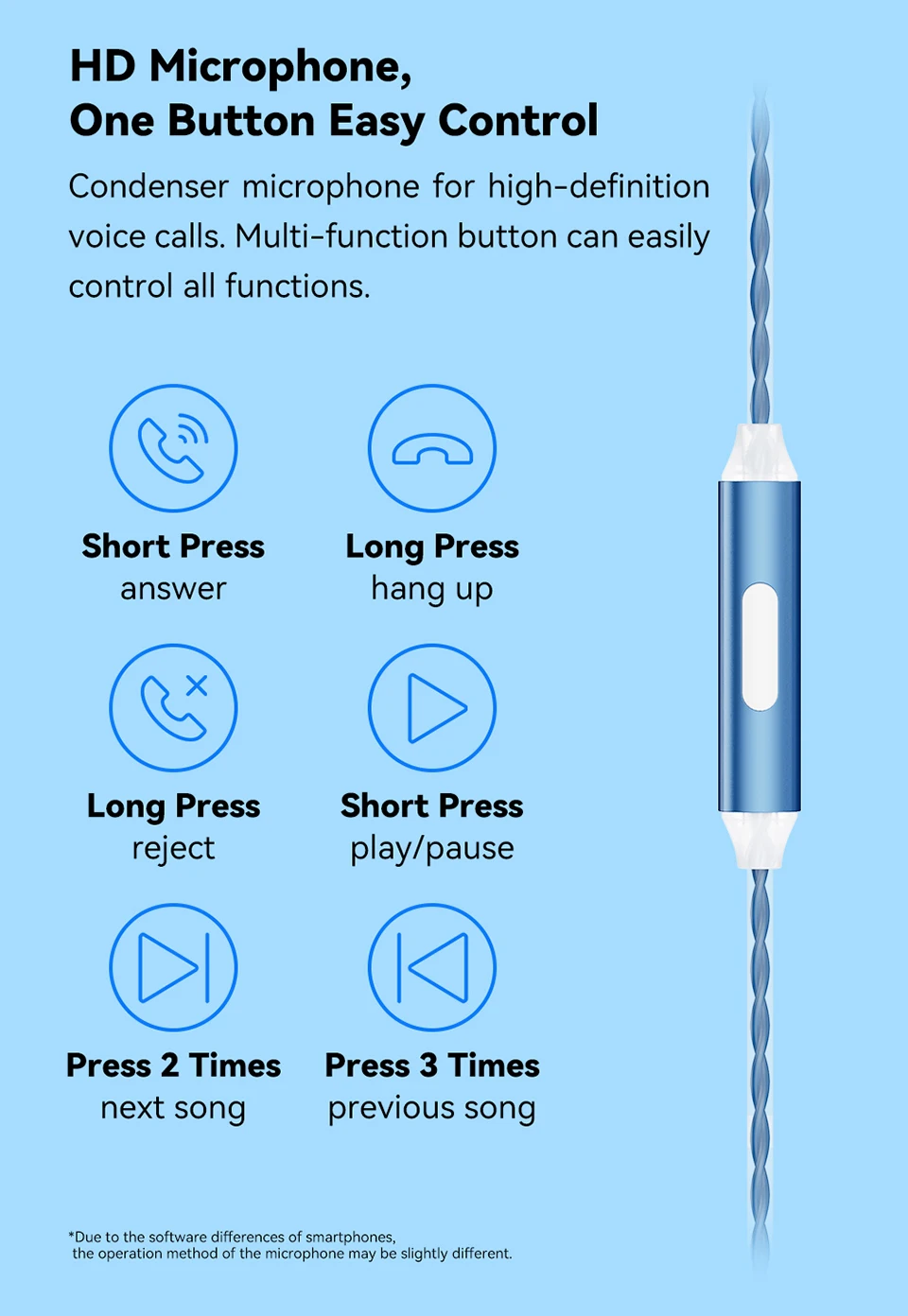 HD Microphone,
One Button Easy Control

Condenser microphone for high-definition voice calls. Multi-function button can easily control all functions.

Short Press
answer

Long Press
hang up

Long Press
reject

Short Press
play/pause

Press 2 Times
next song

Press 3 Times
previous song

*Due to the software differences of smartphones, the operation method of the microphone may be slightly different.